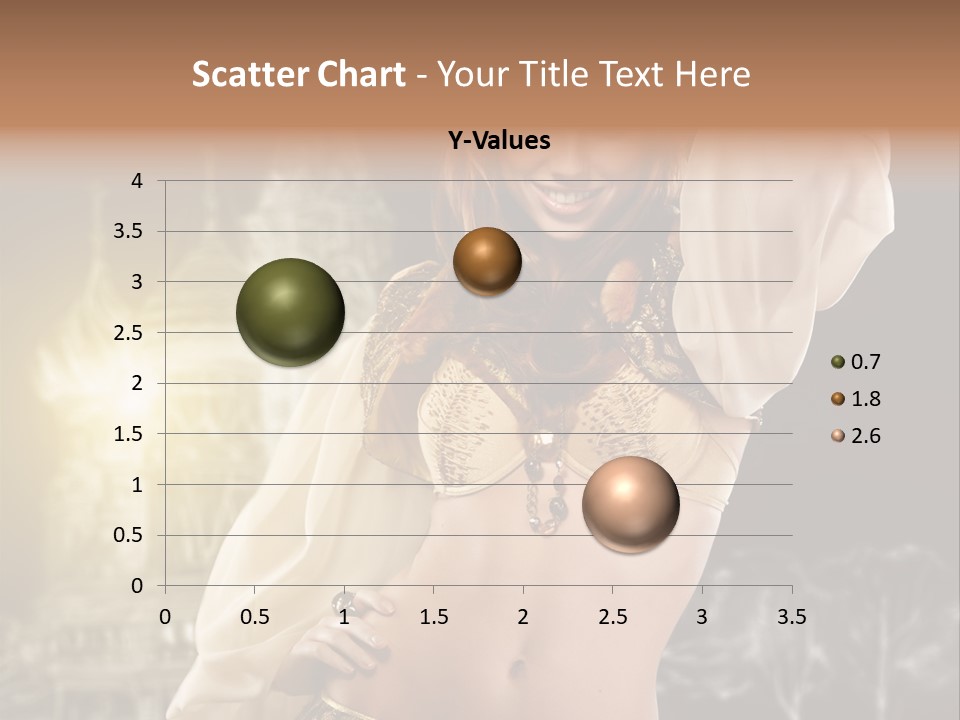 Scatter Chart - Your Title Text Here

Y-Values

4
3.5
3
2.5
2
1.5
1
0.5
0

0 0.5 1 1.5 2 2.5 3 3.5

0.7
1.8
2.6